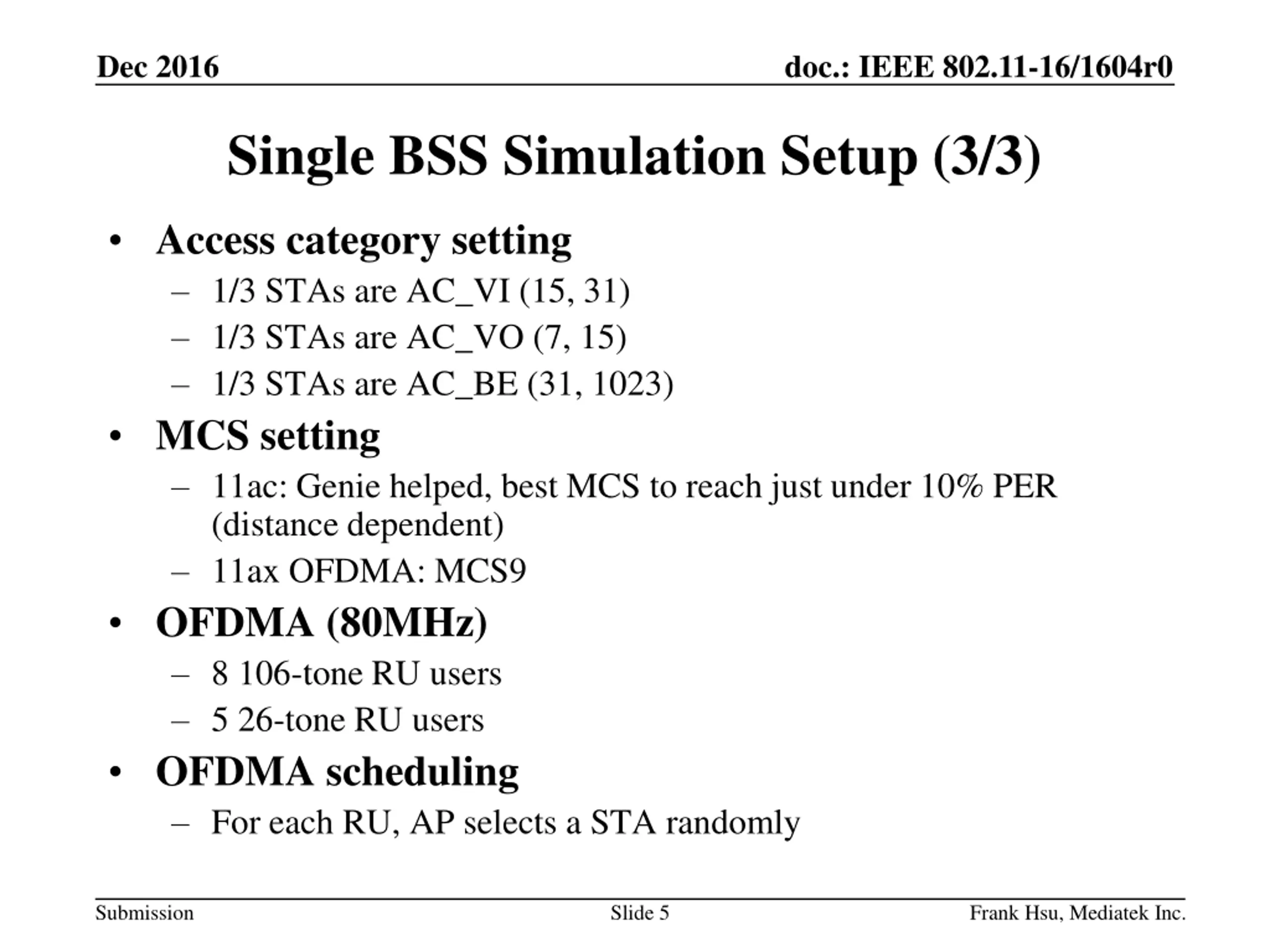 Dec 2016

doc.: IEEE 802.11-16/1604r0

Single BSS Simulation Setup (3/3)

• Access category setting
– 1/3 STAs are AC_VI (15, 31)
– 1/3 STAs are AC_VO (7, 15)
– 1/3 STAs are AC_BE (31, 1023)
• MCS setting
– 11ac: Genie helped, best MCS to reach just under 10% PER (distance dependent)
– 11ax OFDMA: MCS9
• OFDMA (80MHz)
– 8 106-tone RU users
– 5 26-tone RU users
• OFDMA scheduling
– For each RU, AP selects a STA randomly

Submission

Slide 5

Frank Hsu, Mediatek Inc.